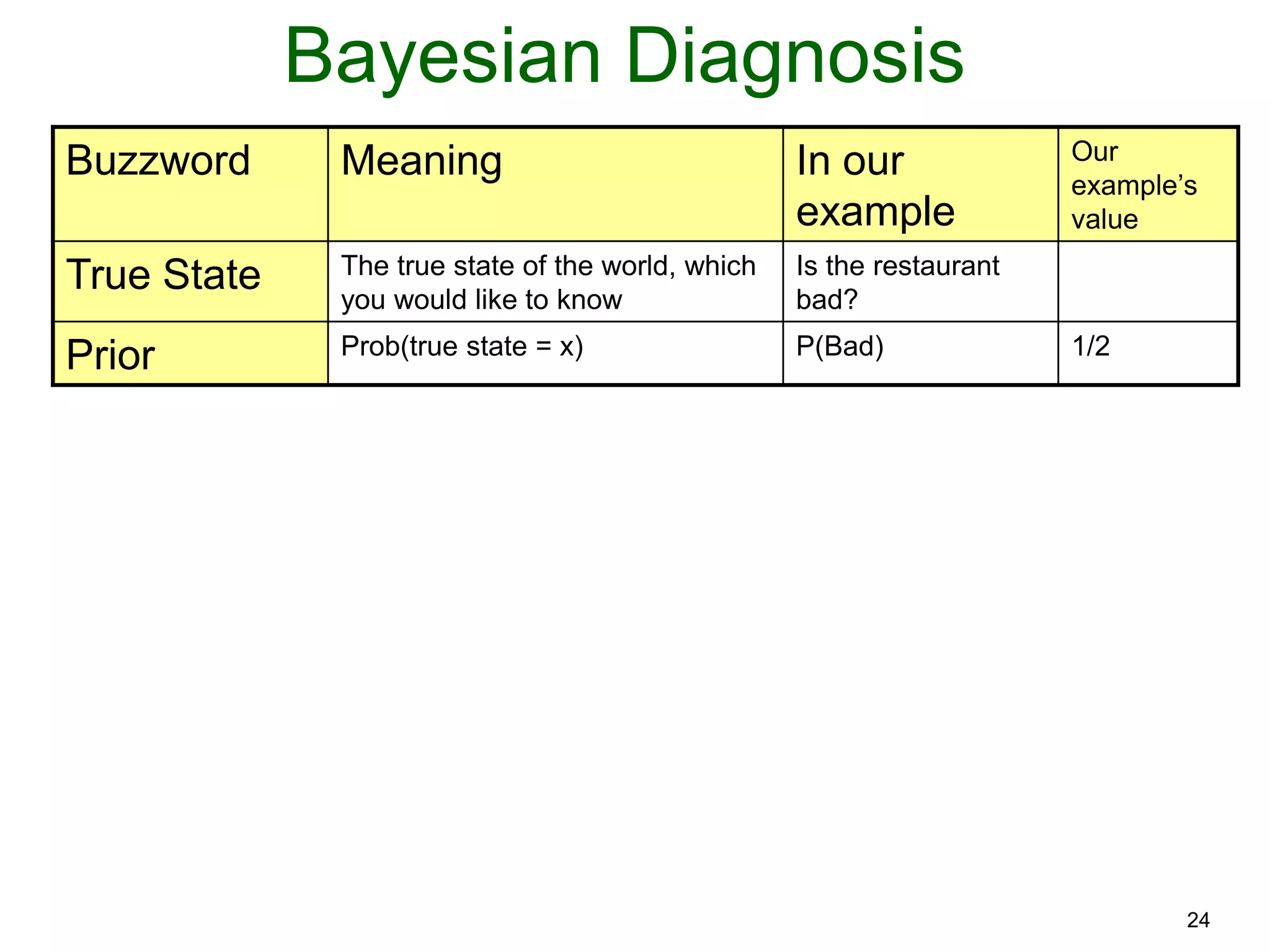 Bayesian Diagnosis

| Buzzword | Meaning | In our example | Our example's value |
|---|---|---|---|
| True State | The true state of the world, which you would like to know | Is the restaurant bad? | |
| Prior | Prob(true state = x) | P(Bad) | 1/2 |

24